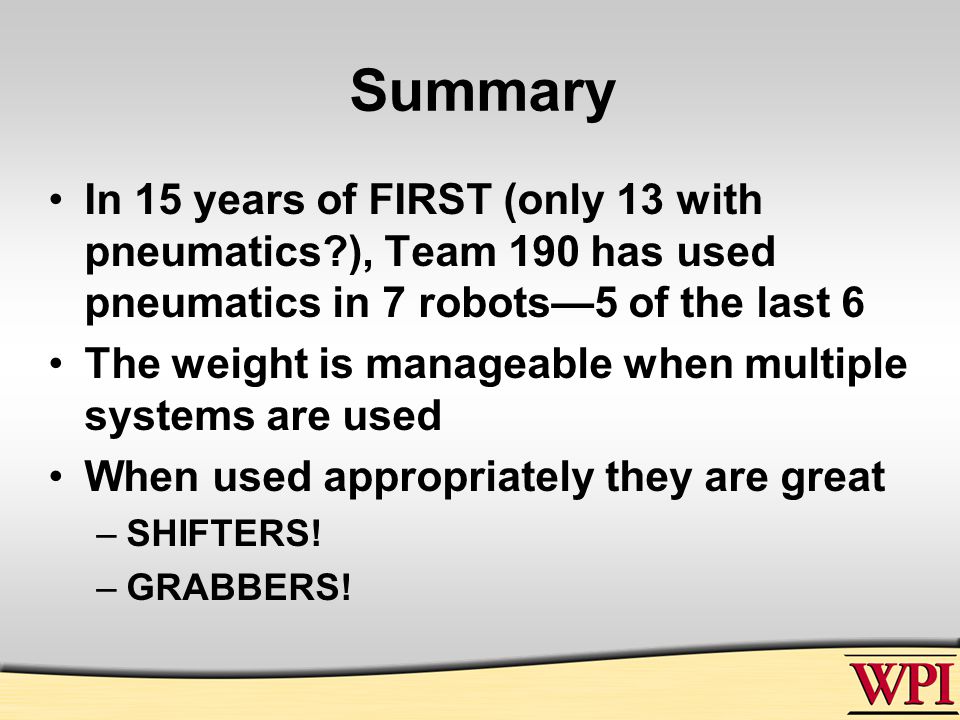 Summary

• In 15 years of FIRST (only 13 with pneumatics?), Team 190 has used pneumatics in 7 robots—5 of the last 6
• The weight is manageable when multiple systems are used
• When used appropriately they are great
– SHIFTERS!
– GRABBERS!

WPI